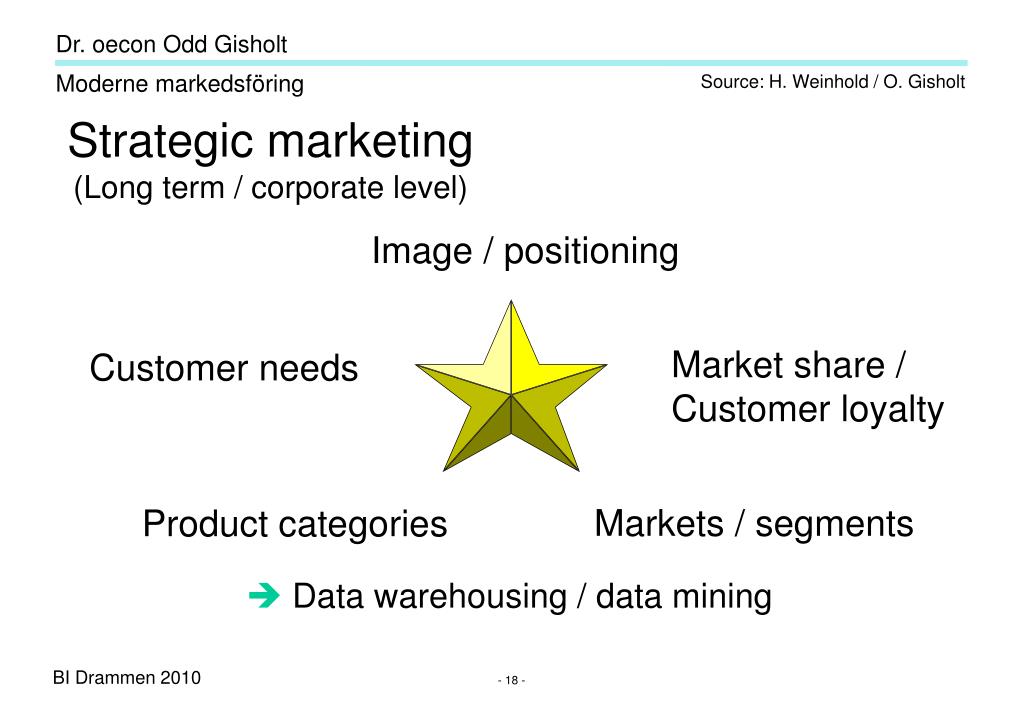 Dr. oecon Odd Gisholt

Moderne markedsföring

Source: H. Weinhold / O. Gisholt

Strategic marketing
(Long term / corporate level)

Image / positioning

Customer needs

Market share / Customer loyalty

Product categories

Markets / segments

➔ Data warehousing / data mining

BI Drammen 2010

- 18 -